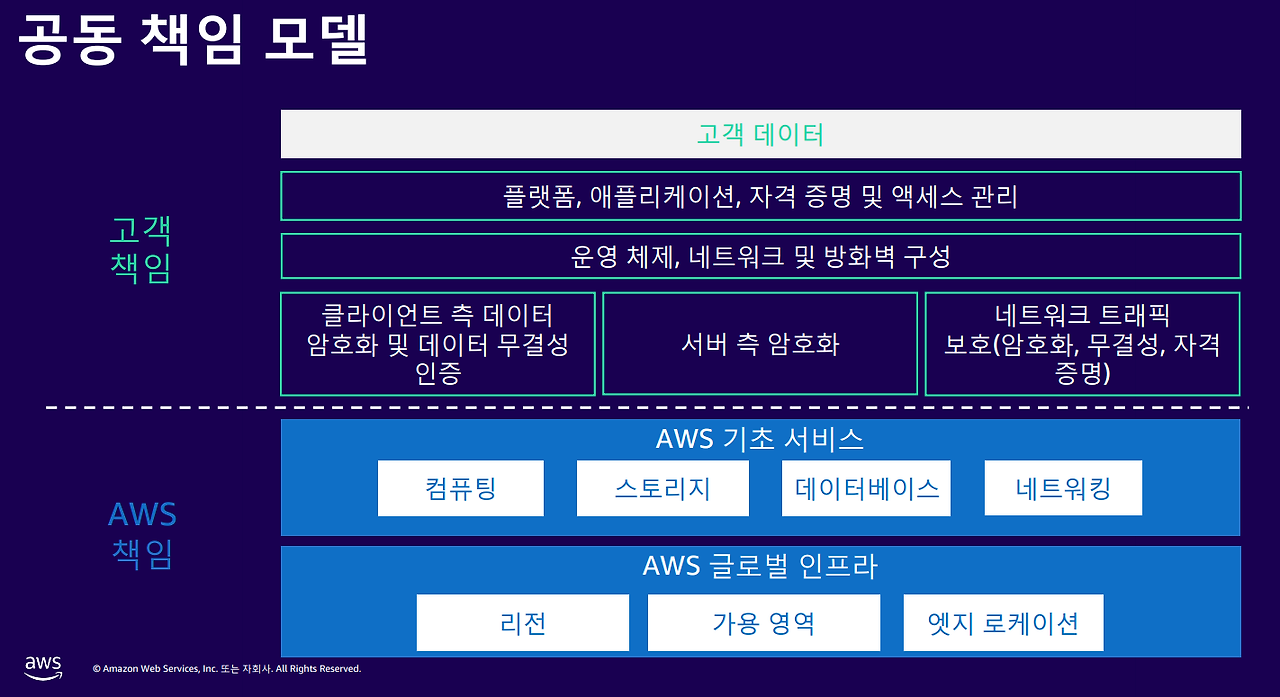 공동 책임 모델

고객 책임

고객 데이터

플랫폼, 애플리케이션, 자격 증명 및 액세스 관리

운영 체제, 네트워크 및 방화벽 구성

클라이언트 측 데이터 암호화 및 데이터 무결성 인증

서버 측 암호화

네트워크 트래픽 보호(암호화, 무결성, 자격 증명)

AWS 책임

AWS 기초 서비스

컴퓨팅

스토리지

데이터베이스

네트워킹

AWS 글로벌 인프라

리전

가용 영역

엣지 로케이션

aws

© Amazon Web Services, Inc. 또는 자회사. All Rights Reserved.